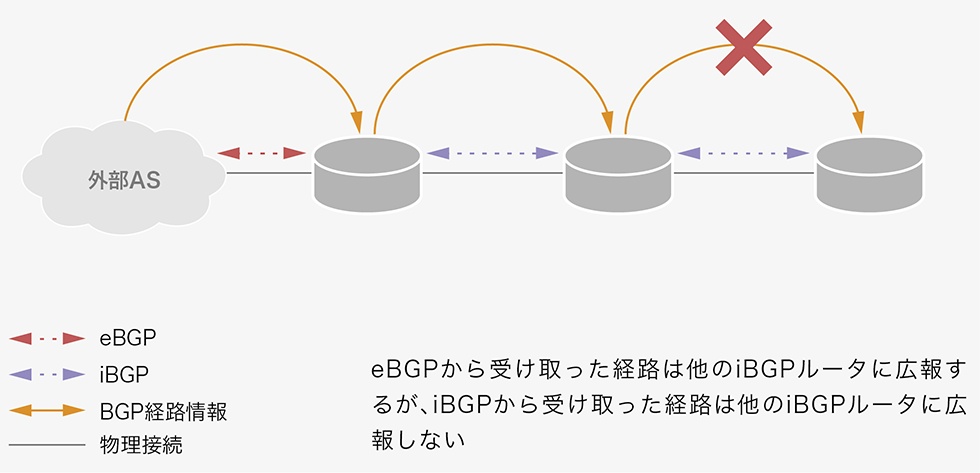 外部AS

eBGP

iBGP

BGP経路情報

物理接続

eBGPから受け取った経路は他のiBGPルータに広報するが、iBGPから受け取った経路は他のiBGPルータに広報しない